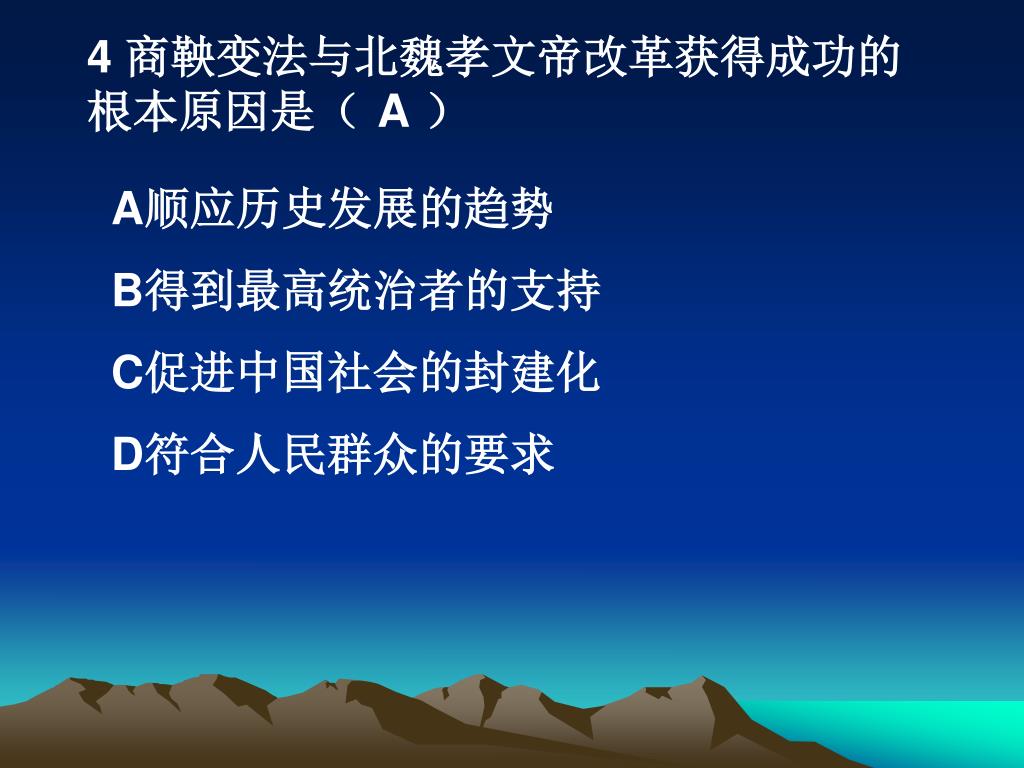 4 商鞅变法与北魏孝文帝改革获得成功的根本原因是（ A ）

A顺应历史发展的趋势

B得到最高统治者的支持

C促进中国社会的封建化

D符合人民群众的要求